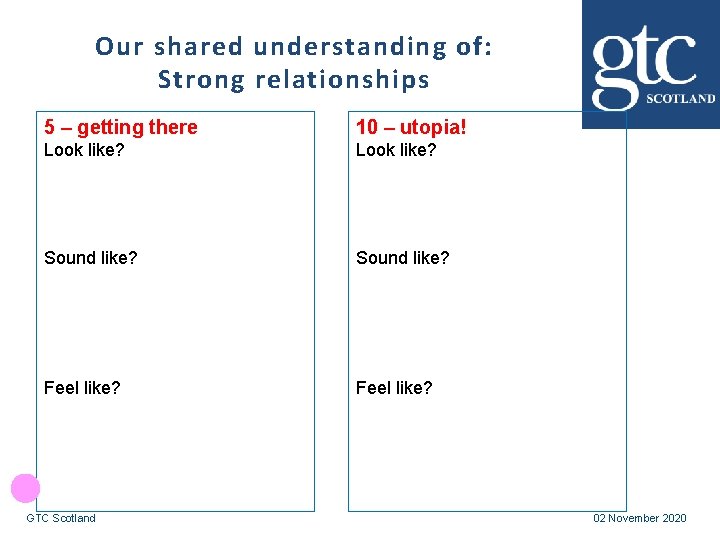 Our shared understanding of:
Strong relationships

gtc
SCOTLAND

5 – getting there
Look like?

Sound like?

Feel like?

10 – utopia!
Look like?

Sound like?

Feel like?

GTC Scotland

02 November 2020